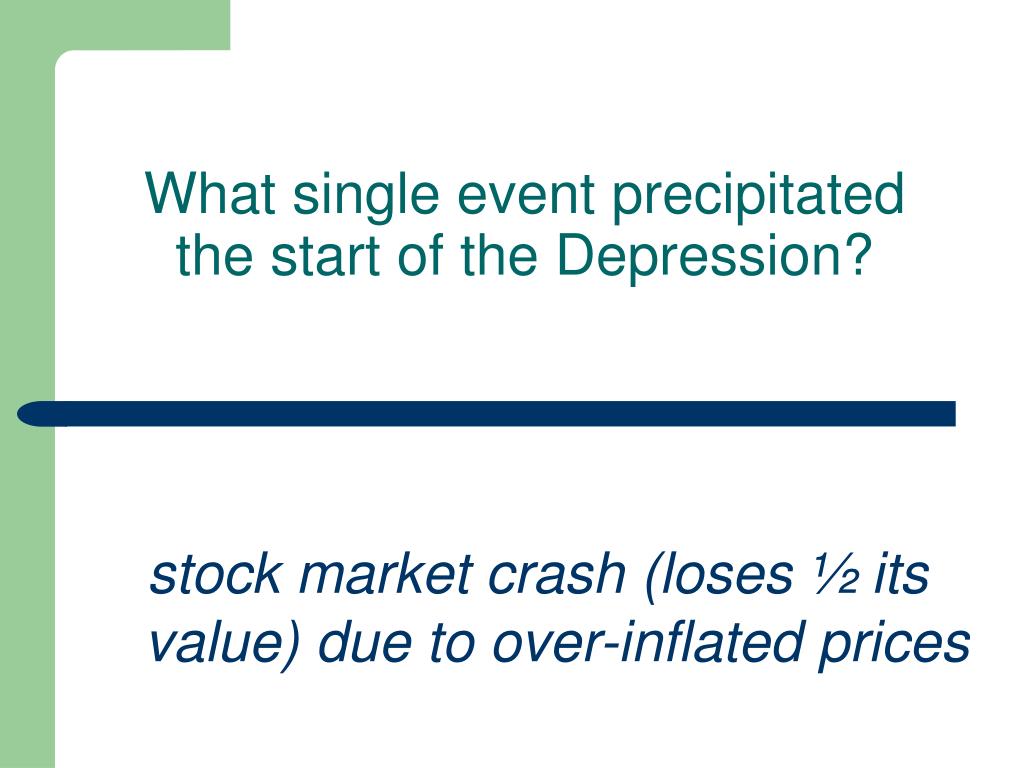 What single event precipitated the start of the Depression?

stock market crash (loses ½ its value) due to over-inflated prices